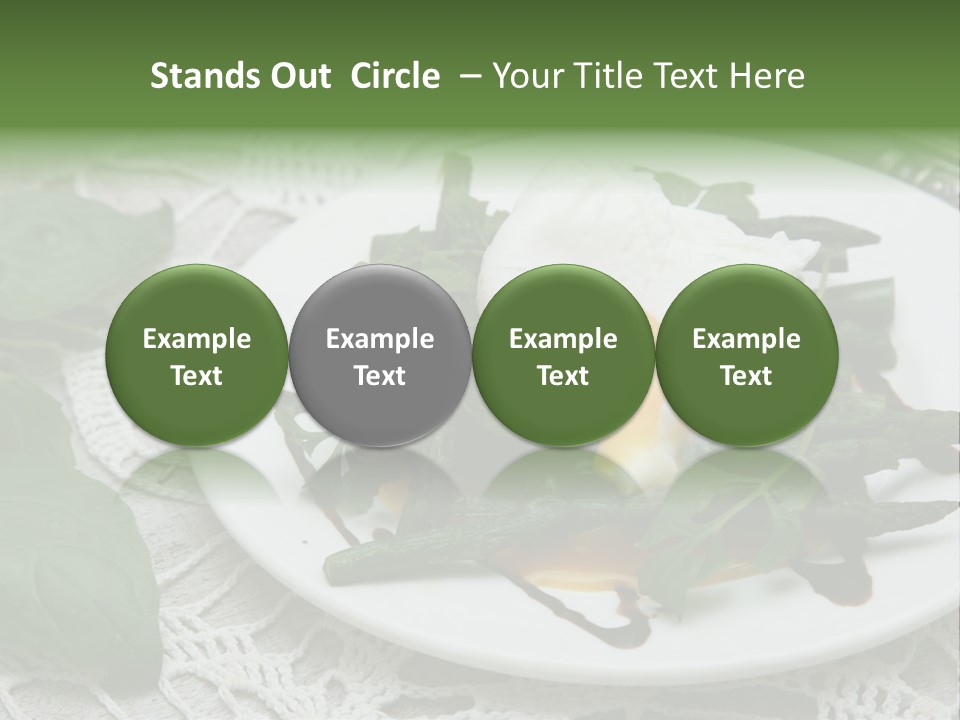 Stands Out Circle – Your Title Text Here

Example Text

Example Text

Example Text

Example Text